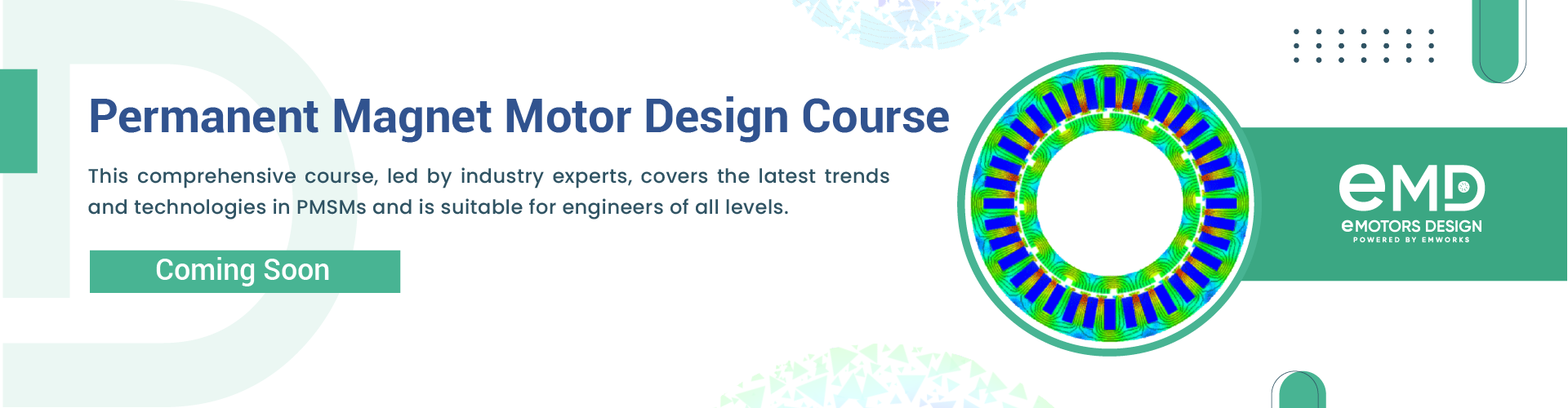 Permanent Magnet Motor Design Course

This comprehensive course, led by industry experts, covers the latest trends and technologies in PMSMs and is suitable for engineers of all levels.

Coming Soon

eMD
eMOTORS DESIGN
POWERED BY EMWORKS